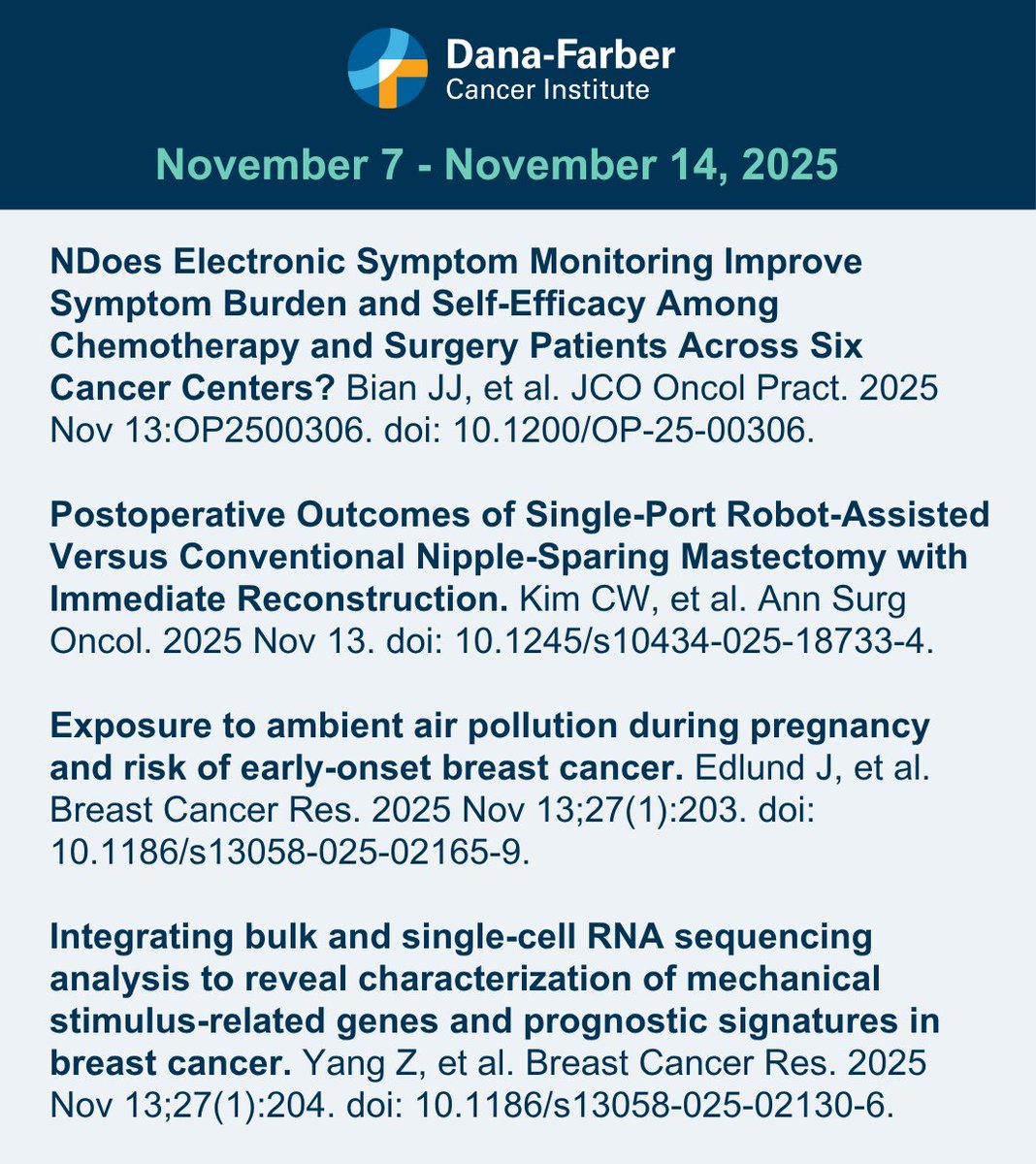 Dana-Farber
Cancer Institute

November 7 - November 14, 2025

NDoes Electronic Symptom Monitoring Improve Symptom Burden and Self-Efficacy Among Chemotherapy and Surgery Patients Across Six Cancer Centers? Bian JJ, et al. JCO Oncol Pract. 2025 Nov 13:OP2500306. doi: 10.1200/OP-25-00306.

Postoperative Outcomes of Single-Port Robot-Assisted Versus Conventional Nipple-Sparing Mastectomy with Immediate Reconstruction. Kim CW, et al. Ann Surg Oncol. 2025 Nov 13. doi: 10.1245/s10434-025-18733-4.

Exposure to ambient air pollution during pregnancy and risk of early-onset breast cancer. Edlund J, et al. Breast Cancer Res. 2025 Nov 13;27(1):203. doi: 10.1186/s13058-025-02165-9.

Integrating bulk and single-cell RNA sequencing analysis to reveal characterization of mechanical stimulus-related genes and prognostic signatures in breast cancer. Yang Z, et al. Breast Cancer Res. 2025 Nov 13;27(1):204. doi: 10.1186/s13058-025-02130-6.